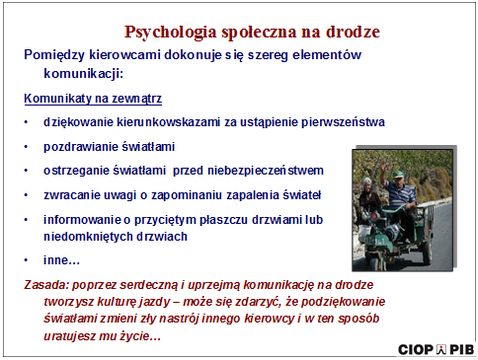 Psychologia społeczna na drodze

Pomiędzy kierowcami dokonuje się szereg elementów komunikacji:

Komunikaty na zewnątrz

• dziękowanie kierunkowskazami za ustąpienie pierwszeństwa

• pozdrawianie światłami

• ostrzeganie światłami przed niebezpieczeństwem

• zwracanie uwagi o zapominaniu zapalenia świateł

• informowanie o przyciętym płaszczu drzwiami lub niedomkniętych drzwiach

• inne…

Zasada: poprzez serdeczną i uprzejmą komunikację na drodze tworzysz kulturę jazdy – może się zdarzyć, że podziękowanie światłami zmieni zły nastrój innego kierowcy i w ten sposób uratujesz mu życie…

CIOP PIB